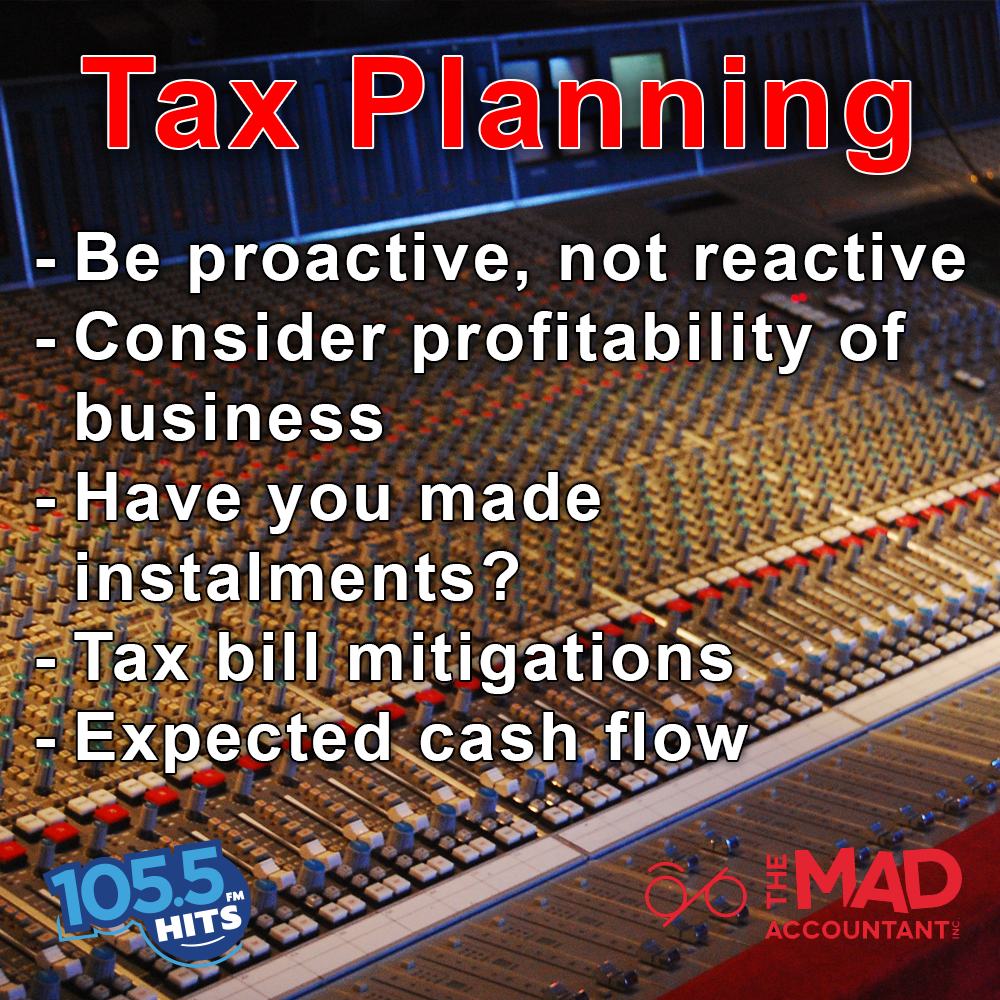 Tax Planning

- Be proactive, not reactive
- Consider profitability of business
- Have you made instalments?
- Tax bill mitigations
- Expected cash flow

105.5 FM HITS

THE MAD ACCOUNTANT INC